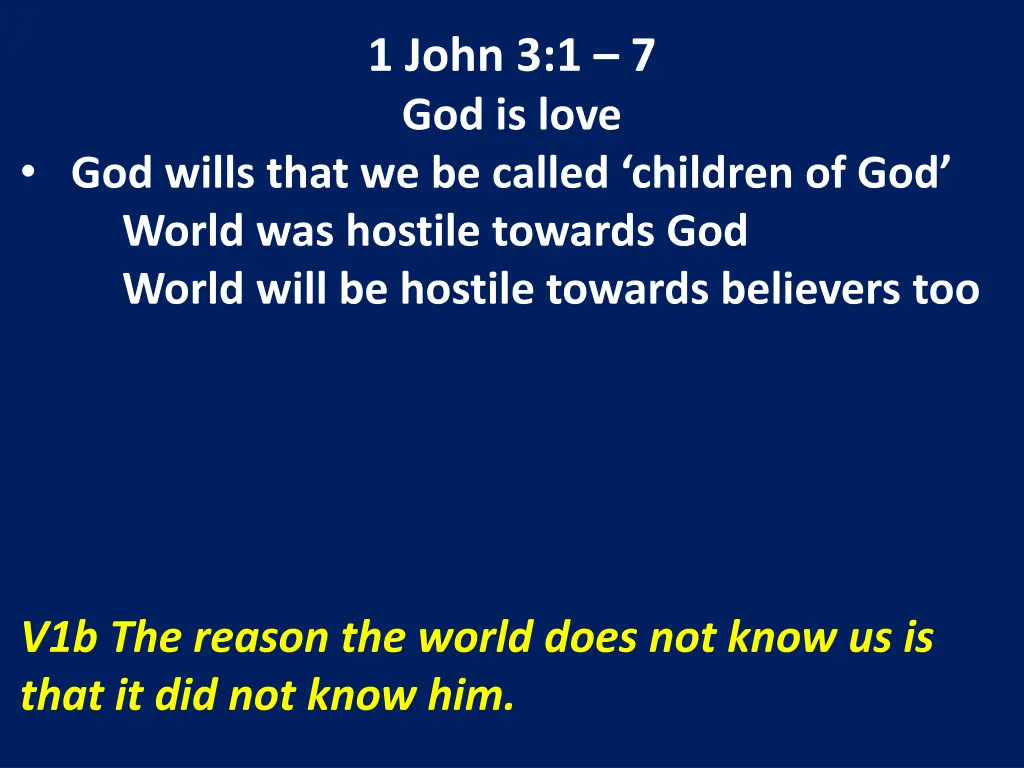 1 John 3:1 – 7
God is love

• God wills that we be called ‘children of God’
World was hostile towards God
World will be hostile towards believers too

V1b The reason the world does not know us is that it did not know him.